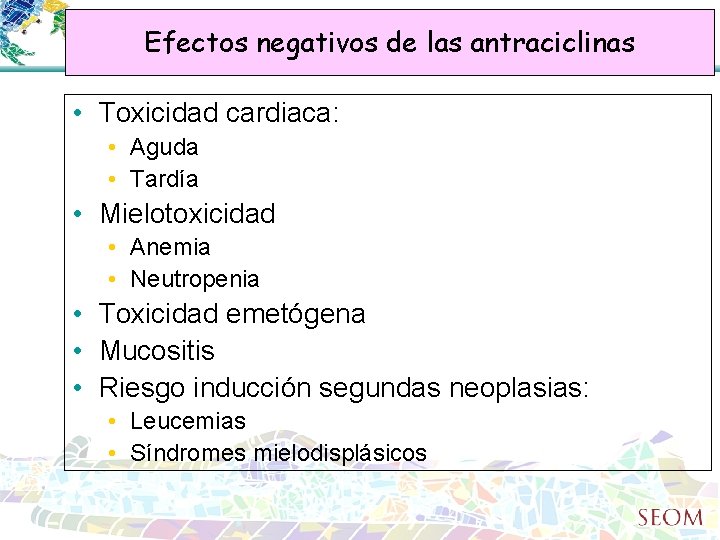 Efectos negativos de las antraciclinas

• Toxicidad cardiaca:
  • Aguda
  • Tardía
• Mielotoxicidad
  • Anemia
  • Neutropenia
• Toxicidad emetógena
• Mucositis
• Riesgo inducción segundas neoplasias:
  • Leucemias
  • Síndromes mielodisplásicos

SEOM